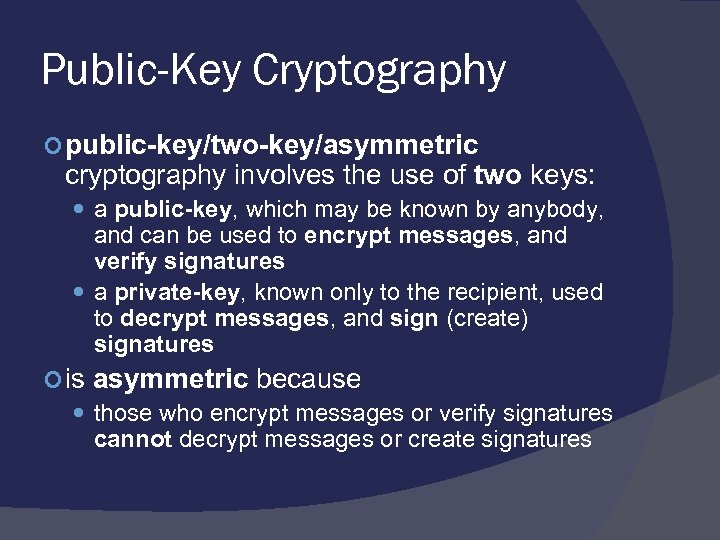 Public-Key Cryptography

public-key/two-key/asymmetric cryptography involves the use of two keys:

a public-key, which may be known by anybody, and can be used to encrypt messages, and verify signatures

a private-key, known only to the recipient, used to decrypt messages, and sign (create) signatures

is asymmetric because

those who encrypt messages or verify signatures cannot decrypt messages or create signatures